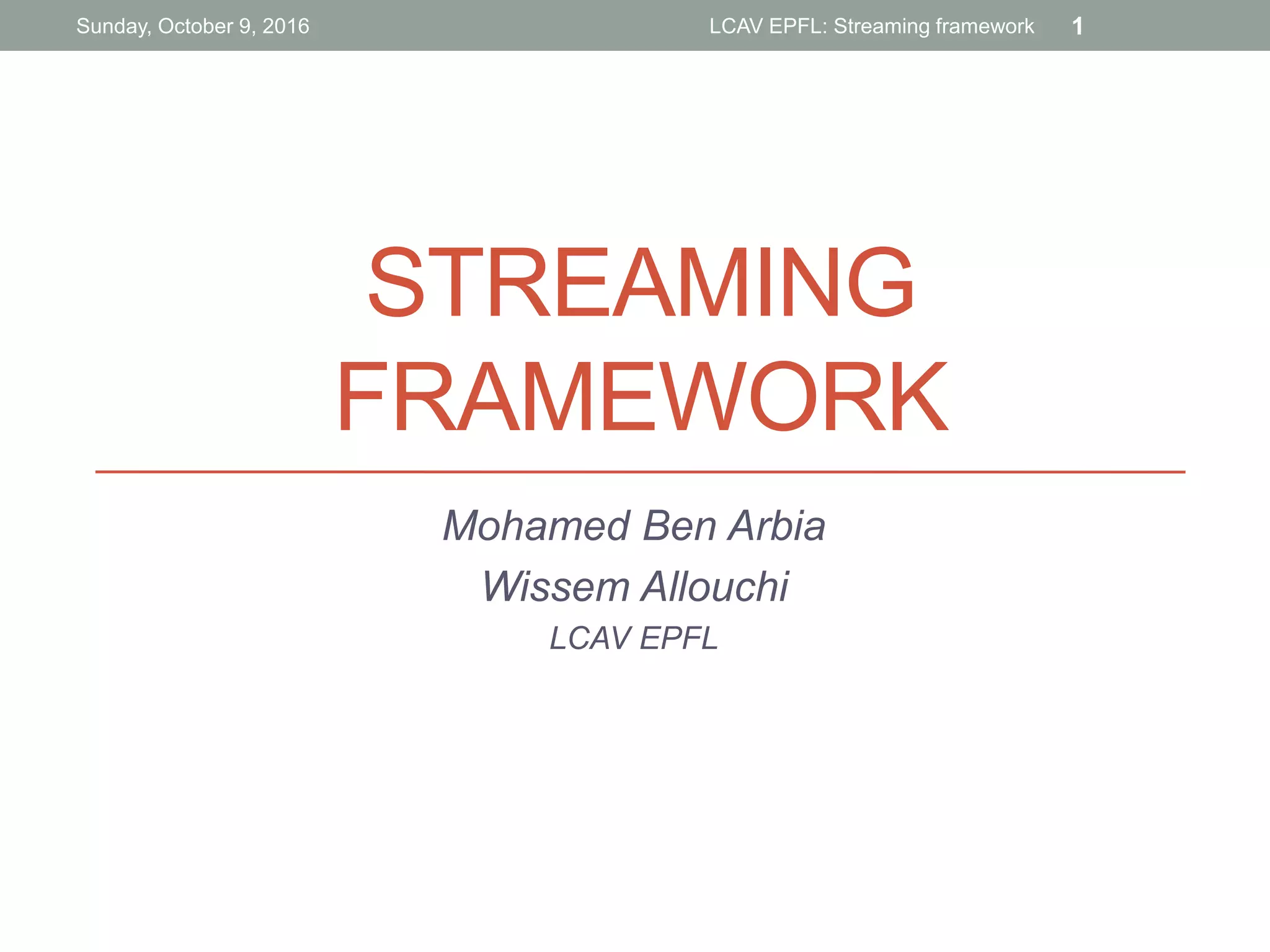 Sunday, October 9, 2016 LCAV EPFL: Streaming framework 1

STREAMING FRAMEWORK

Mohamed Ben Arbia

Wissem Allouchi

LCAV EPFL